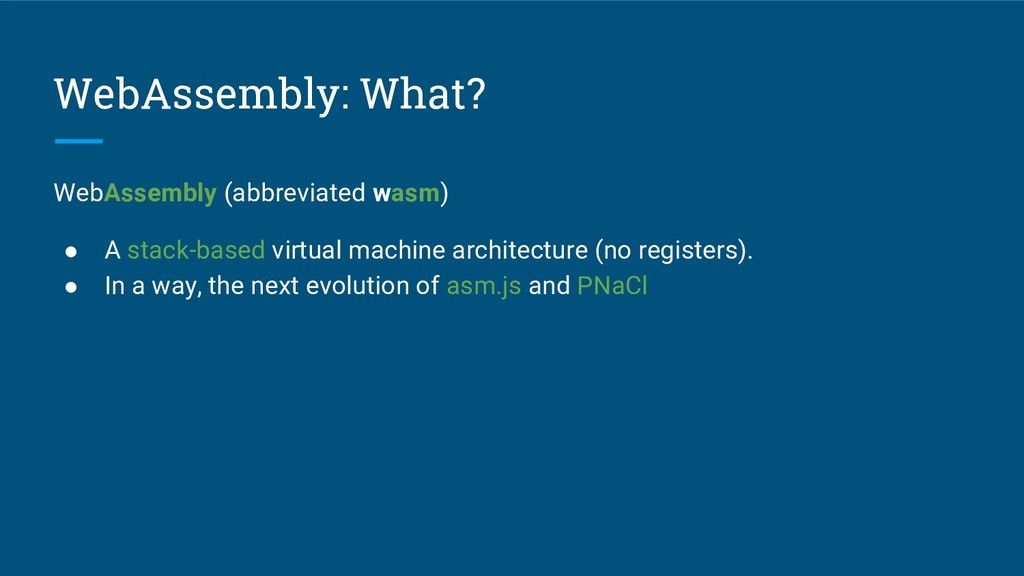 WebAssembly: What?

WebAssembly (abbreviated wasm)

● A stack-based virtual machine architecture (no registers).
● In a way, the next evolution of asm.js and PNaCl